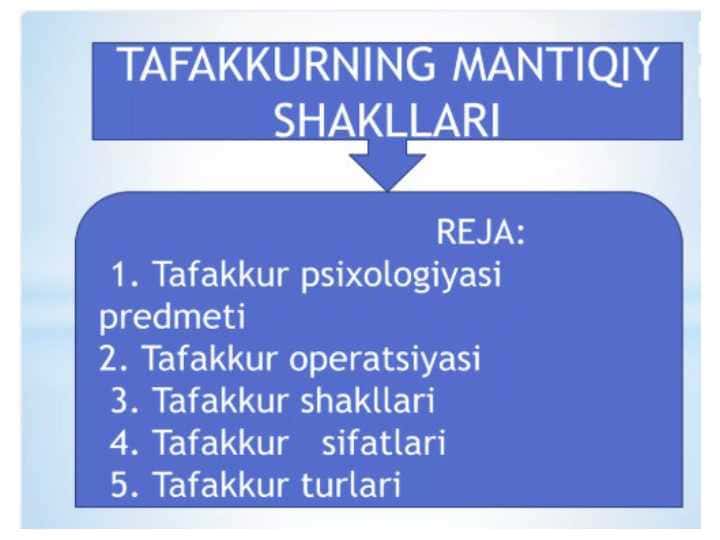 TAFAKKURNING MANTIQIY SHAKLLARI

REJA:

1. Tafakkur psixologiyasi predmeti
2. Tafakkur operatsiyasi
3. Tafakkur shakllari
4. Tafakkur sifatlari
5. Tafakkur turlari